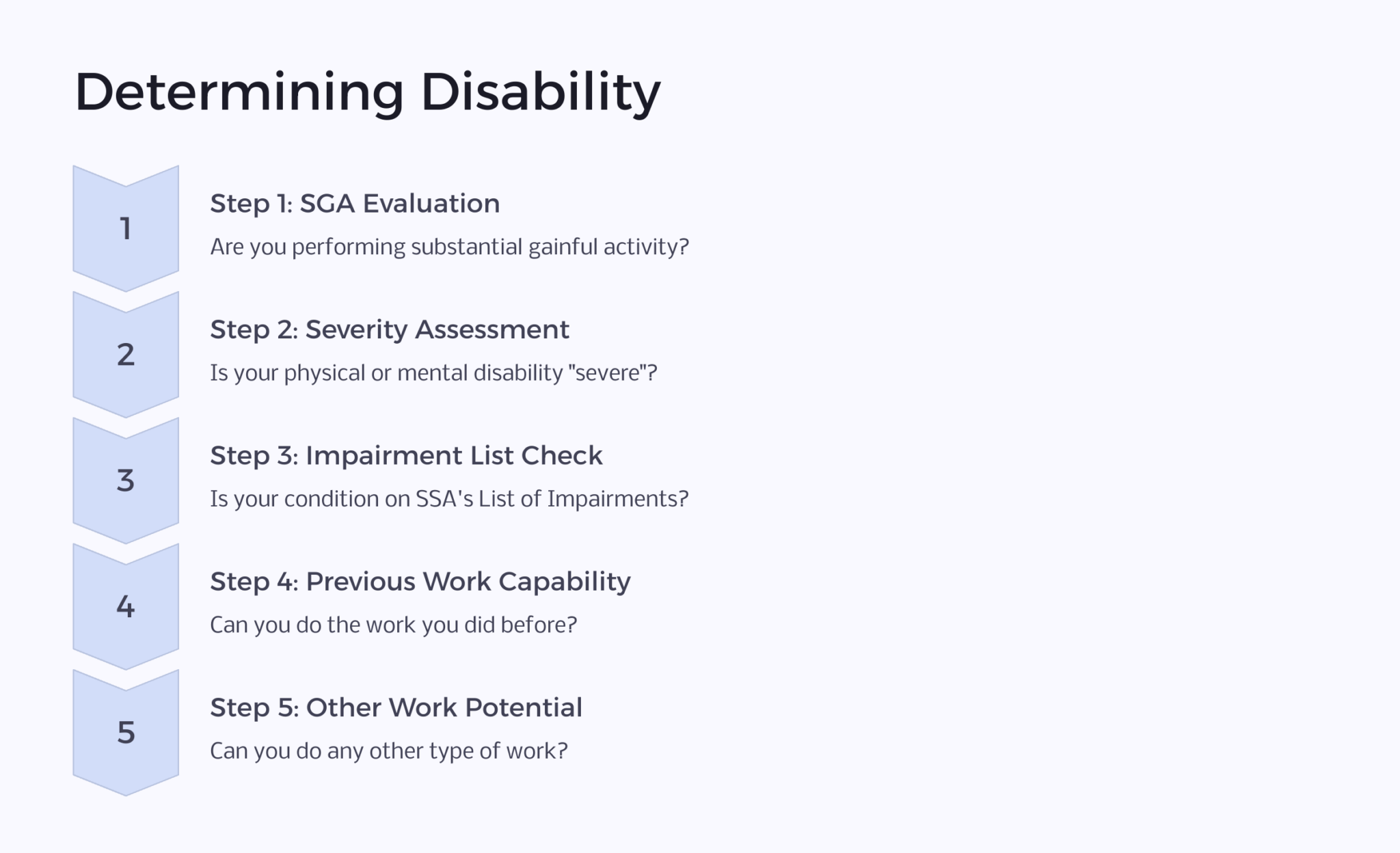 Determining Disability

1

Step 1: SGA Evaluation

Are you performing substantial gainful activity?

2

Step 2: Severity Assessment

Is your physical or mental disability "severe"?

3

Step 3: Impairment List Check

Is your condition on SSA's List of Impairments?

4

Step 4: Previous Work Capability

Can you do the work you did before?

5

Step 5: Other Work Potential

Can you do any other type of work?